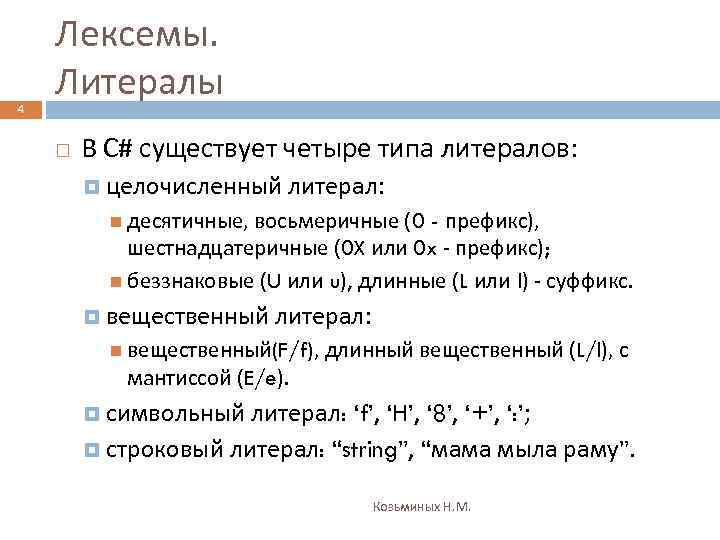 Лексемы. Литералы

4

В C# существует четыре типа литералов:

целочисленный литерал:

десятичные, восьмеричные (0 - префикс), шестнадцатеричные (0X или 0x - префикс);

беззнаковые (U или u), длинные (L или l) - суффикс.

вещественный литерал:

вещественный(F/f), длинный вещественный (L/l), с мантиссой (E/e).

символьный литерал: ‘f’, ‘H’, ‘8’, ‘+’, ‘:’;

строковый литерал: “string”, “мама мыла раму”.

Козьминых Н.М.